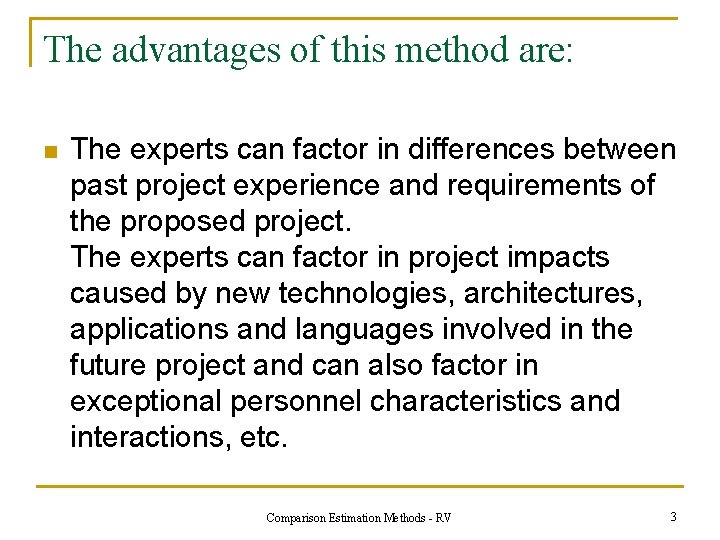 The advantages of this method are:

The experts can factor in differences between past project experience and requirements of the proposed project.
The experts can factor in project impacts caused by new technologies, architectures, applications and languages involved in the future project and can also factor in exceptional personnel characteristics and interactions, etc.

Comparison Estimation Methods - RV

3